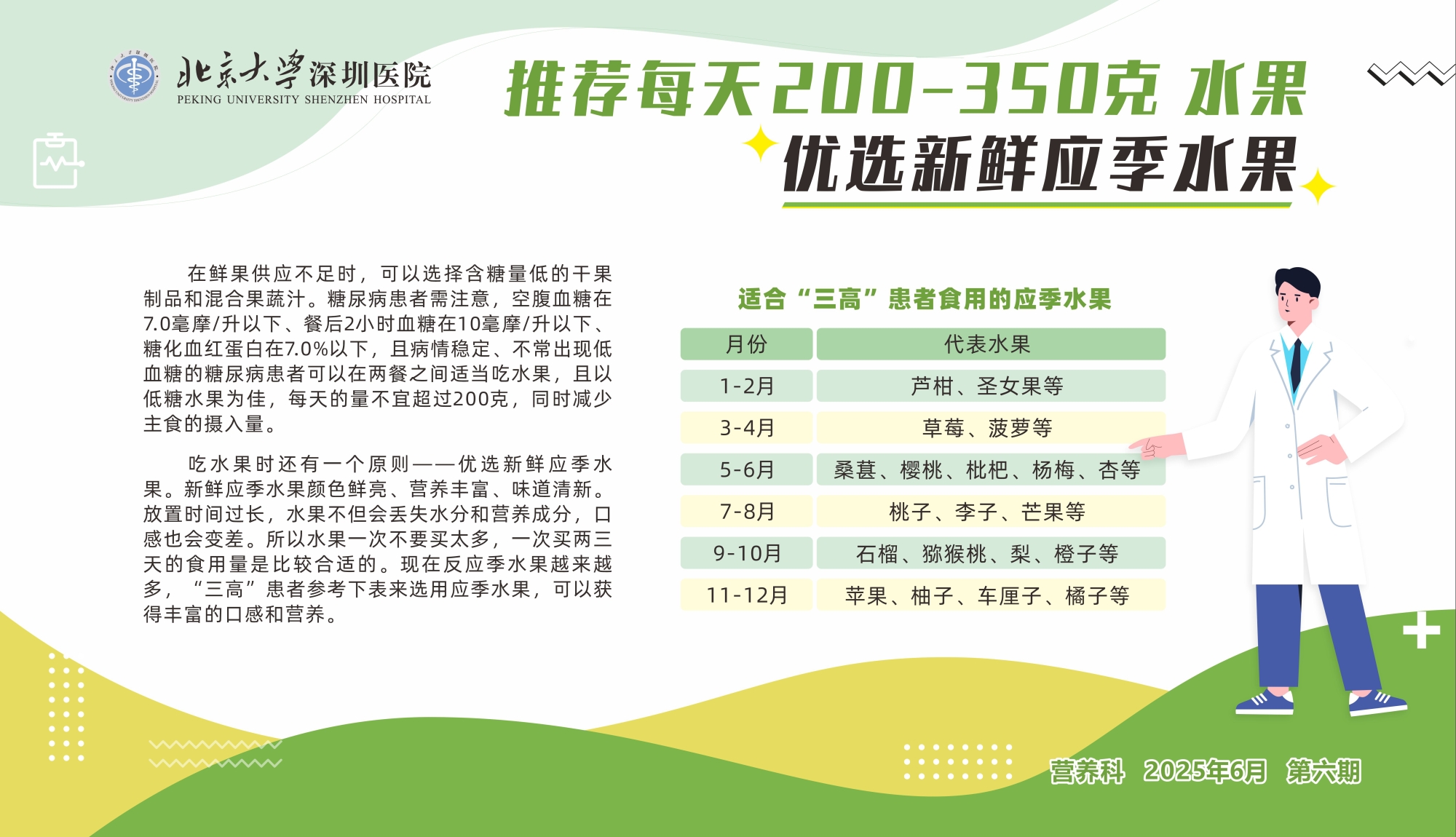 北京大学深圳医院
PEKING UNIVERSITY SHENZHEN HOSPITAL

推荐每天200-350克 水果
优选新鲜应季水果

在鲜果供应不足时，可以选择含糖量低的干果制品和混合果蔬汁。糖尿病患者需注意，空腹血糖在7.0毫摩/升以下、餐后2小时血糖在10毫摩/升以下、糖化血红蛋白在7.0%以下，且病情稳定、不常出现低血糖的糖尿病患者可以在两餐之间适当吃水果，且以低糖水果为佳，每天的量不宜超过200克，同时减少主食的摄入量。

吃水果时还有一个原则——优选新鲜应季水果。新鲜应季水果颜色鲜亮、营养丰富、味道清新。放置时间过长，水果不但会丢失水分和营养成分，口感也会变差。所以水果一次不要买太多，一次买两三天的食用量是比较合适的。现在反应季水果越来越多，“三高”患者参考下表来选用应季水果，可以获得丰富的口感和营养。

适合“三高”患者食用的应季水果

| 月份 | 代表水果 |
|---|---|
| 1-2月 | 芦柑、圣女果等 |
| 3-4月 | 草莓、菠萝等 |
| 5-6月 | 桑葚、樱桃、枇杷、杨梅、杏等 |
| 7-8月 | 桃子、李子、芒果等 |
| 9-10月 | 石榴、猕猴桃、梨、橙子等 |
| 11-12月 | 苹果、柚子、车厘子、橘子等 |

营养科 2025年6月 第六期